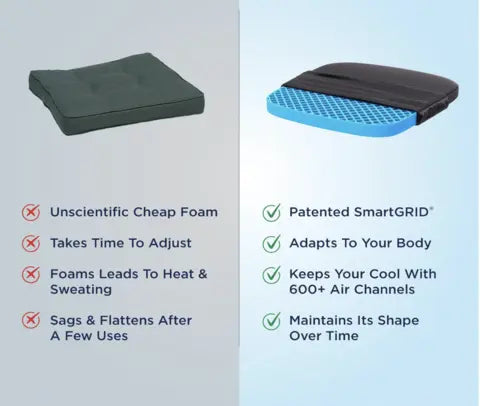 Unscientific Cheap Foam

Takes Time To Adjust

Foams Leads To Heat & Sweating

Sags & Flattens After A Few Uses

Patented SmartGRID®

Adapts To Your Body

Keeps Your Cool With 600+ Air Channels

Maintains Its Shape Over Time